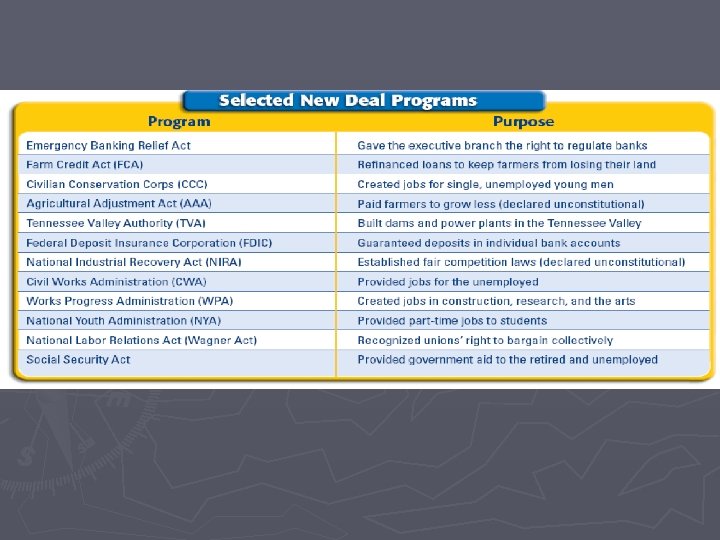 Selected New Deal Programs

| Program | Purpose |
|---|---|
| Emergency Banking Relief Act | Gave the executive branch the right to regulate banks |
| Farm Credit Act (FCA) | Refinanced loans to keep farmers from losing their land |
| Civilian Conservation Corps (CCC) | Created jobs for single, unemployed young men |
| Agricultural Adjustment Act (AAA) | Paid farmers to grow less (declared unconstitutional) |
| Tennessee Valley Authority (TVA) | Built dams and power plants in the Tennessee Valley |
| Federal Deposit Insurance Corporation (FDIC) | Guaranteed deposits in individual bank accounts |
| National Industrial Recovery Act (NIRA) | Established fair competition laws (declared unconstitutional) |
| Civil Works Administration (CWA) | Provided jobs for the unemployed |
| Works Progress Administration (WPA) | Created jobs in construction, research, and the arts |
| National Youth Administration (NYA) | Provided part-time jobs to students |
| National Labor Relations Act (Wagner Act) | Recognized unions' right to bargain collectively |
| Social Security Act | Provided government aid to the retired and unemployed |